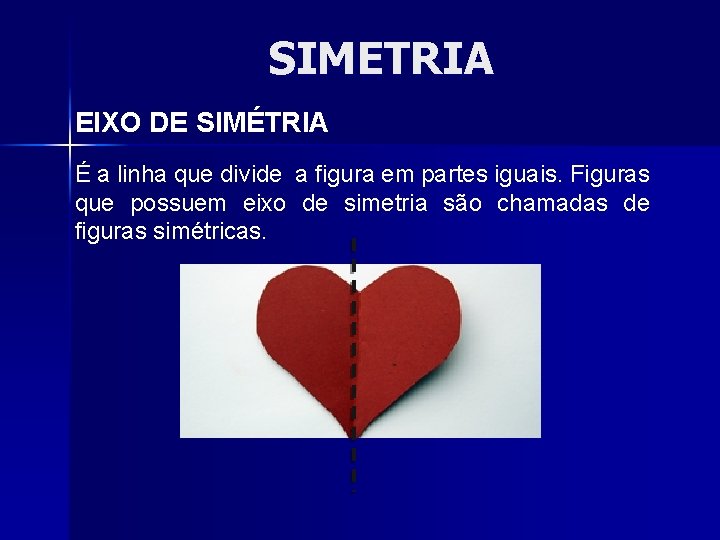 SIMETRIA

EIXO DE SIMÉTRIA

É a linha que divide a figura em partes iguais. Figuras que possuem eixo de simetria são chamadas de figuras simétricas.